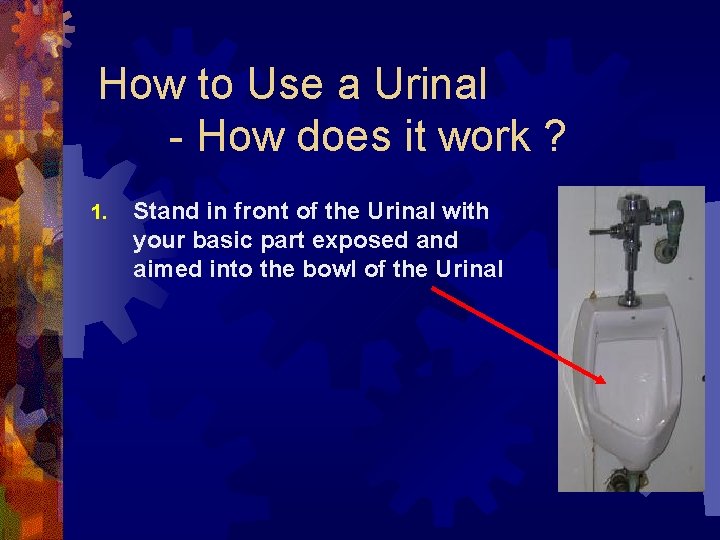 How to Use a Urinal
- How does it work ?

1. Stand in front of the Urinal with your basic part exposed and aimed into the bowl of the Urinal